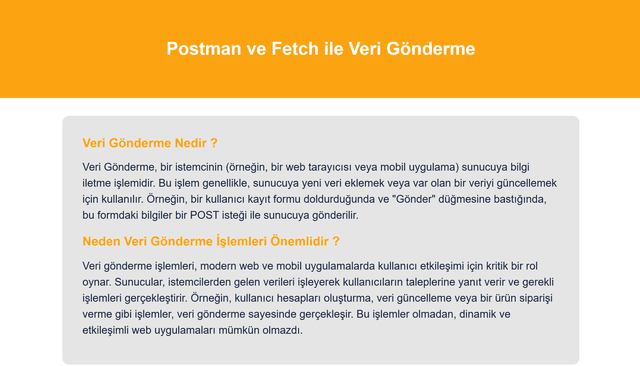 Postman ve Fetch ile Veri Gönderme

Veri Gönderme Nedir ?

Veri Gönderme, bir istemcinin (örneğin, bir web tarayıcısı veya mobil uygulama) sunucuya bilgi iletme işlemidir. Bu işlem genellikle, sunucuya yeni veri eklemek veya var olan bir veriyi güncellemek için kullanılır. Örneğin, bir kullanıcı kayıt formu doldurduğunda ve "Gönder" düğmesine bastığında, bu formdaki bilgiler bir POST isteği ile sunucuya gönderilir.

Neden Veri Gönderme İşlemleri Önemlidir ?

Veri gönderme işlemleri, modern web ve mobil uygulamalarda kullanıcı etkileşimi için kritik bir rol oynar. Sunucular, istemcilerden gelen verileri işleyerek kullanıcıların taleplerine yanıt verir ve gerekli işlemleri gerçekleştirir. Örneğin, kullanıcı hesapları oluşturma, veri güncelleme veya bir ürün siparişi verme gibi işlemler, veri gönderme sayesinde gerçekleşir. Bu işlemler olmadan, dinamik ve etkileşimli web uygulamaları mümkün olmazdı.